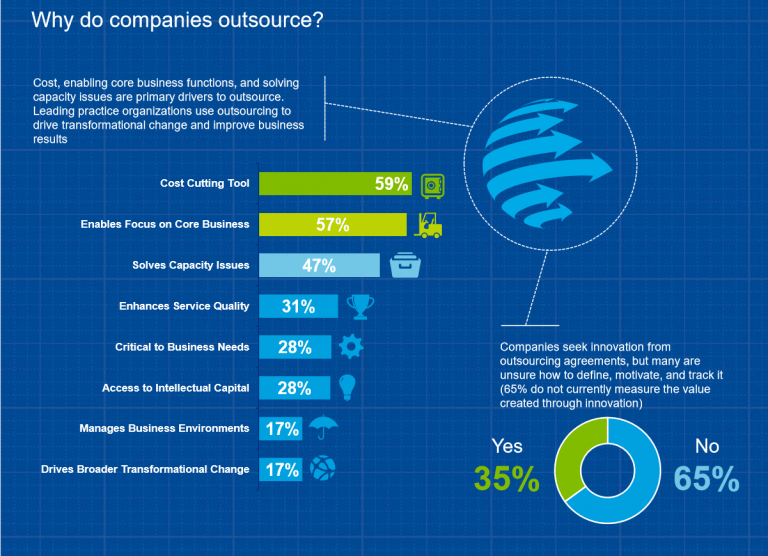 Why do companies outsource?

Cost, enabling core business functions, and solving capacity issues are primary drivers to outsource. Leading practice organizations use outsourcing to drive transformational change and improve business results

Cost Cutting Tool 59%

Enables Focus on Core Business 57%

Solves Capacity Issues 47%

Enhances Service Quality 31%

Critical to Business Needs 28%

Access to Intellectual Capital 28%

Manages Business Environments 17%

Drives Broader Transformational Change 17%

Companies seek innovation from outsourcing agreements, but many are unsure how to define, motivate, and track it (65% do not currently measure the value created through innovation)

Yes 35%

No 65%